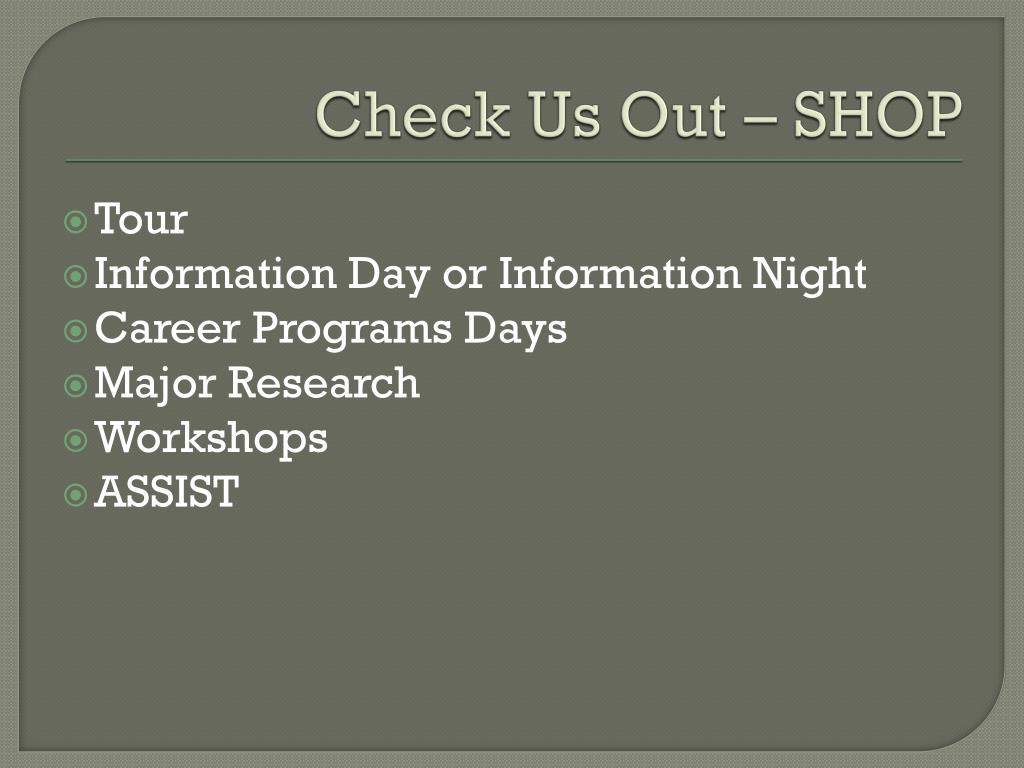 Check Us Out – SHOP

Tour
Information Day or Information Night
Career Programs Days
Major Research
Workshops
ASSIST